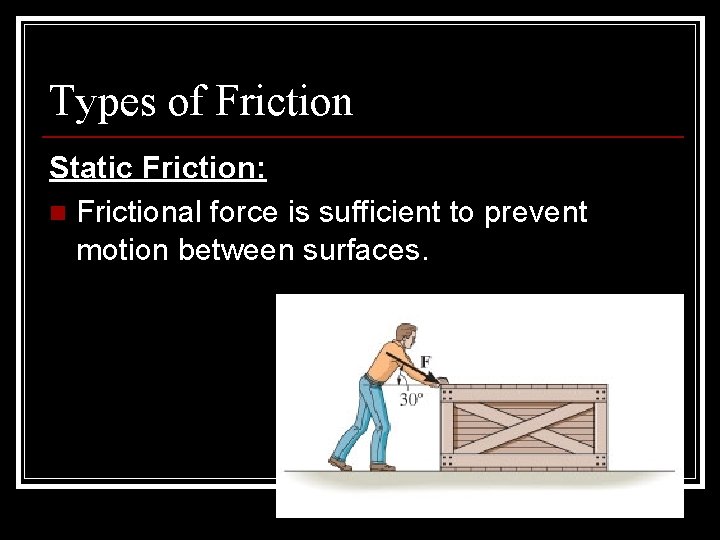 Types of Friction

Static Friction:

Frictional force is sufficient to prevent motion between surfaces.

F

30°